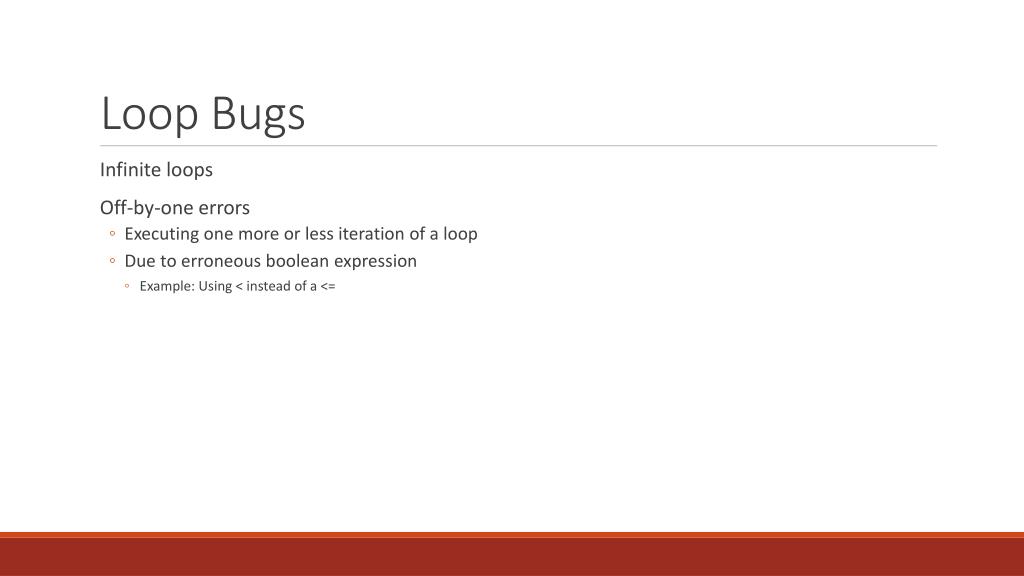 Loop Bugs

Infinite loops

Off-by-one errors

◦ Executing one more or less iteration of a loop

◦ Due to erroneous boolean expression

◦ Example: Using < instead of a <=